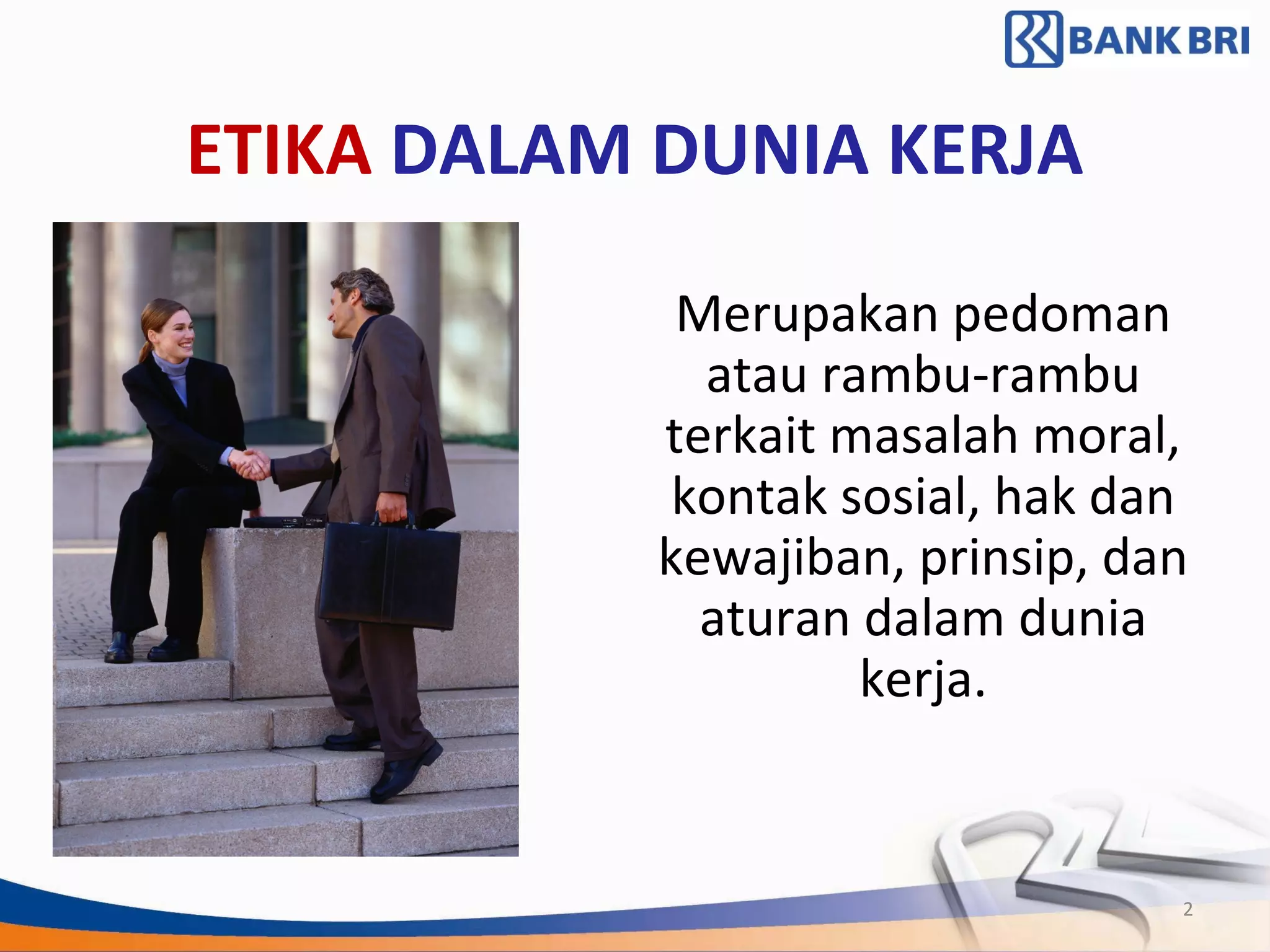 BANK BRI

ETIKA DALAM DUNIA KERJA

Merupakan pedoman atau rambu-rambu terkait masalah moral, kontak sosial, hak dan kewajiban, prinsip, dan aturan dalam dunia kerja.

2